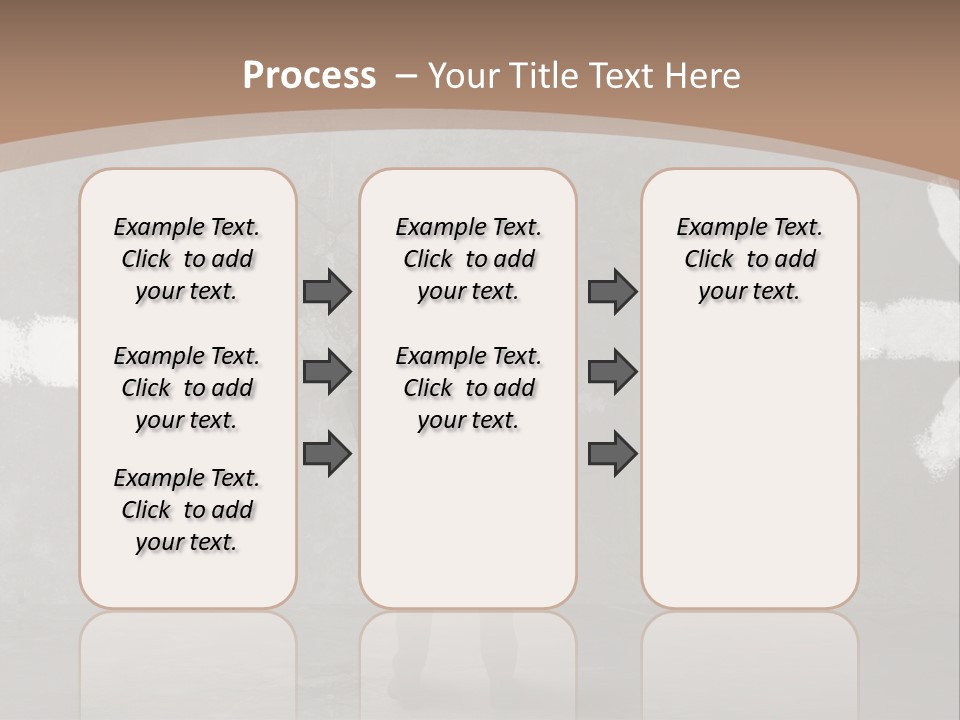 Process – Your Title Text Here

Example Text. Click to add your text.

Example Text. Click to add your text.

Example Text. Click to add your text.

Example Text. Click to add your text.

Example Text. Click to add your text.

Example Text. Click to add your text.